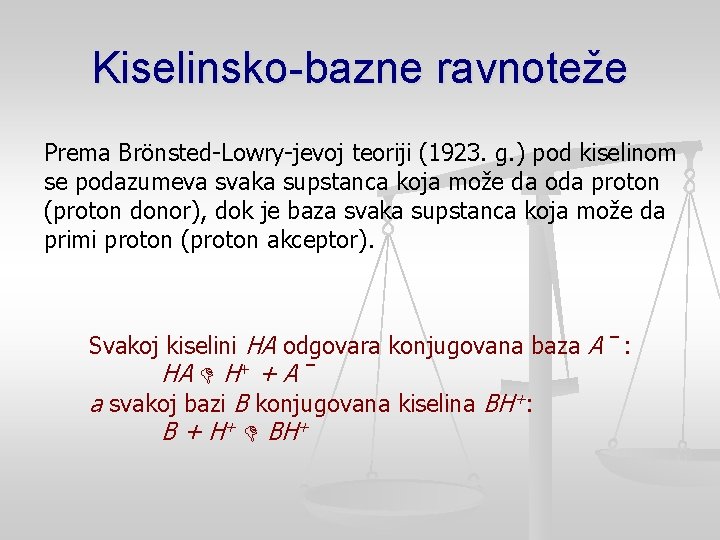 Kiselinsko-bazne ravnoteže

Prema Brönsted-Lowry-jevoj teoriji (1923. g.) pod kiselinom se podazumeva svaka supstanca koja može da oda proton (proton donor), dok je baza svaka supstanca koja može da primi proton (proton akceptor).

Svakoj kiselini $HA$ odgovara konjugovana baza $A^-$:
$HA \rightleftharpoons H^+ + A^-$
a svakoj bazi $B$ konjugovana kiselina $BH^+$:
$B + H^+ \rightleftharpoons BH^+$